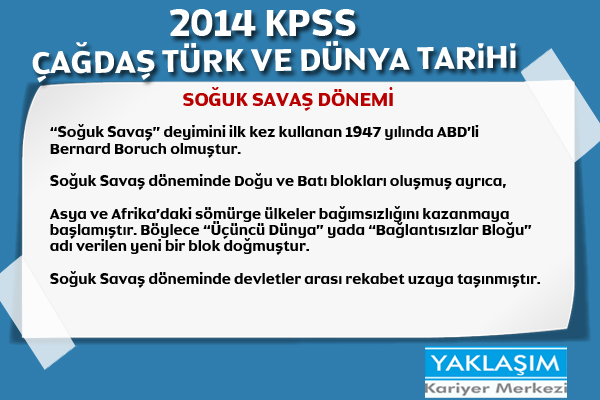 2014 KPSS
ÇAĞDAŞ TÜRK VE DÜNYA TARİHİ

SOĞUK SAVAŞ DÖNEMİ

“Soğuk Savaş” deyimini ilk kez kullanan 1947 yılında ABD’li Bernard Boruch olmuştur.

Soğuk Savaş döneminde Doğu ve Batı blokları oluşmuş ayrıca,

Asya ve Afrika’daki sömürge ülkeler bağımsızlığını kazanmaya başlamıştır. Böylece “Üçüncü Dünya” yada “Bağlantısızlar Bloğu” adı verilen yeni bir blok doğmuştur.

Soğuk Savaş döneminde devletler arası rekabet uzaya taşınmıştır.

YAKLAŞIM
Kariyer Merkezi